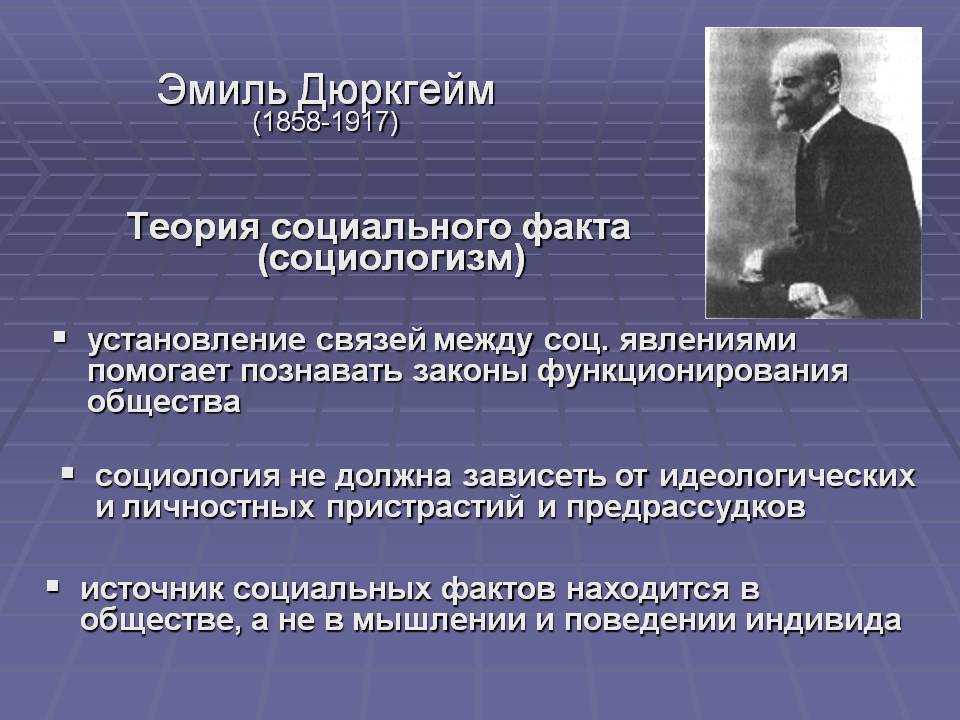 Эмиль Дюркгейм
(1858-1917)

Теория социального факта
(социологизм)

▪ установление связей между соц. явлениями помогает познавать законы функционирования общества

▪ социология не должна зависеть от идеологических и личностных пристрастий и предрассудков

▪ источник социальных фактов находится в обществе, а не в мышлении и поведении индивида